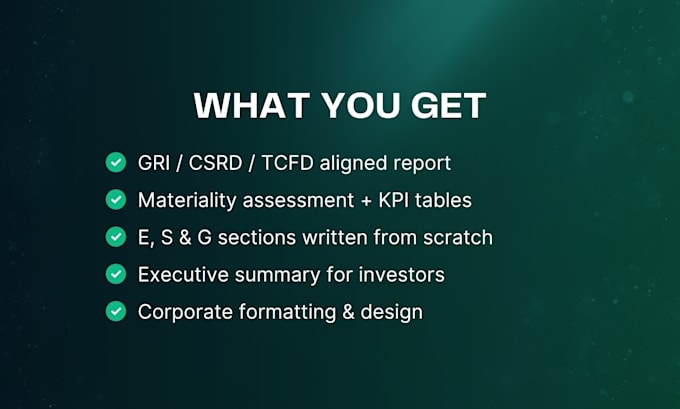 WHAT YOU GET

GRI / CSRD / TCFD aligned report

Materiality assessment + KPI tables

E, S & G sections written from scratch

Executive summary for investors

Corporate formatting & design